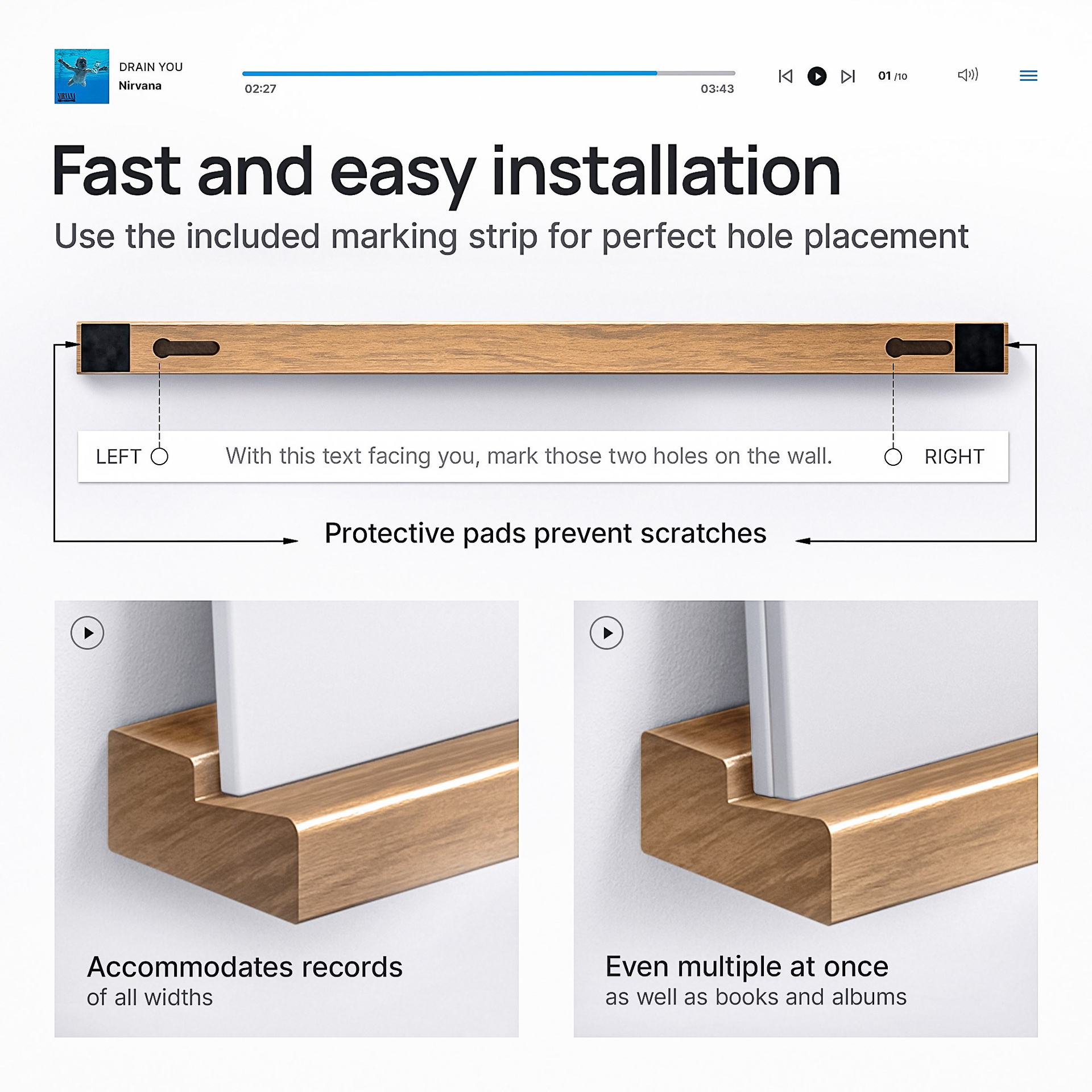 NIRVANA

DRAIN YOU
Nirvana

02:27

03:43

01 /10

Fast and easy installation

Use the included marking strip for perfect hole placement

LEFT

With this text facing you, mark those two holes on the wall.

RIGHT

Protective pads prevent scratches

Accommodates records
of all widths

Even multiple at once
as well as books and albums